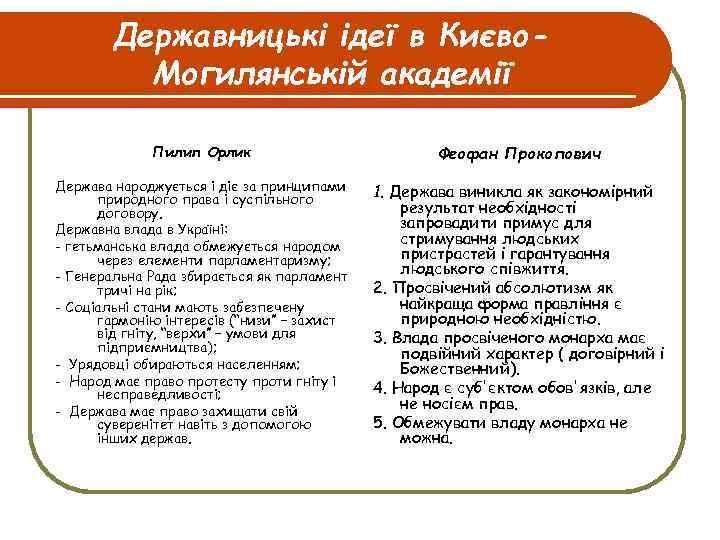 Державницькі ідеї в Києво-Могилянській академії

Пилип Орлик

Держава народжується і діє за принципами природного права і суспільного договору.

Державна влада в Україні:

- гетьманська влада обмежується народом через елементи парламентаризму;

- Генеральна Рада збирається як парламент тричі на рік;

- Соціальні стани мають забезпечену гармонію інтересів ("низи" – захист від гніту, "верхи" – умови для підприємництва);

- Урядовці обираються населенням;

- Народ має право протесту проти гніту і несправедливості;

- Держава має право захищати свій суверенітет навіть з допомогою інших держав.

Феофан Прокопович

1. Держава виникла як закономірний результат необхідності запровадити примус для стримування людських пристрастей і гарантування людського співжиття.

2. Просвічений абсолютизм як найкраща форма правління є природною необхідністю.

3. Влада просвіченого монарха має подвійний характер ( договірний і Божественний).

4. Народ є суб'єктом обов'язків, але не носієм прав.

5. Обмежувати владу монарха не можна.